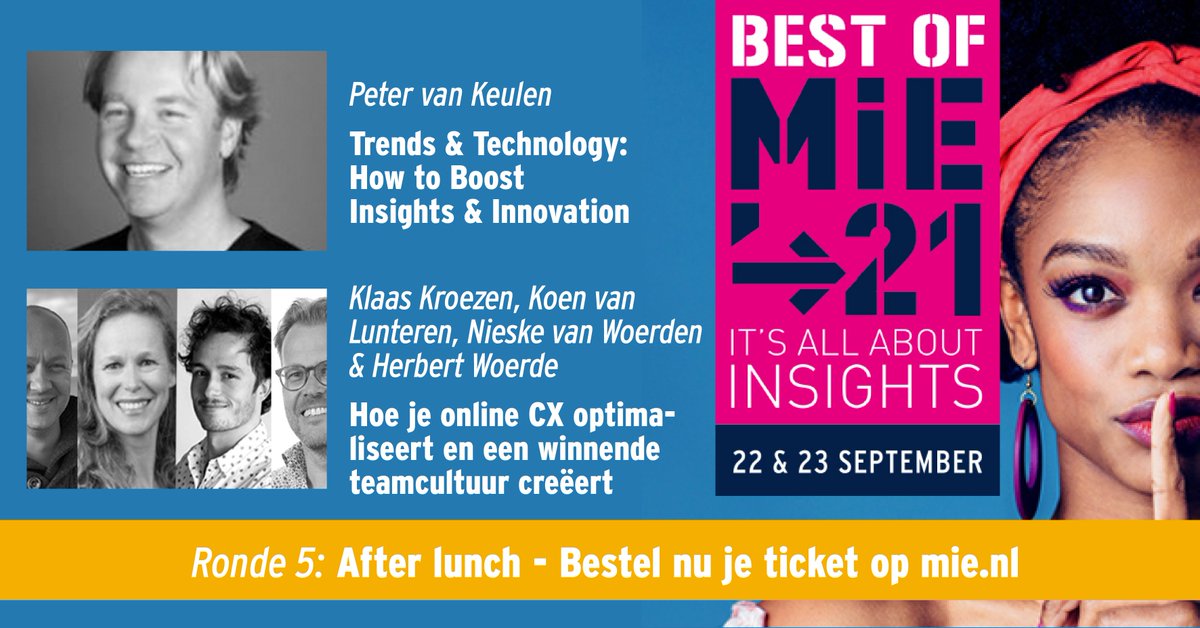 Peter van Keulen

Trends & Technology: How to Boost Insights & Innovation

Klaas Kroezen, Koen van Lunteren, Nieske van Woerden & Herbert Woerde

Hoe je online CX optimaliseert en een winnende teamcultuur creëert

BEST OF MIE 21

IT'S ALL ABOUT INSIGHTS

22 & 23 SEPTEMBER

Ronde 5: After lunch - Bestel nu je ticket op mie.nl